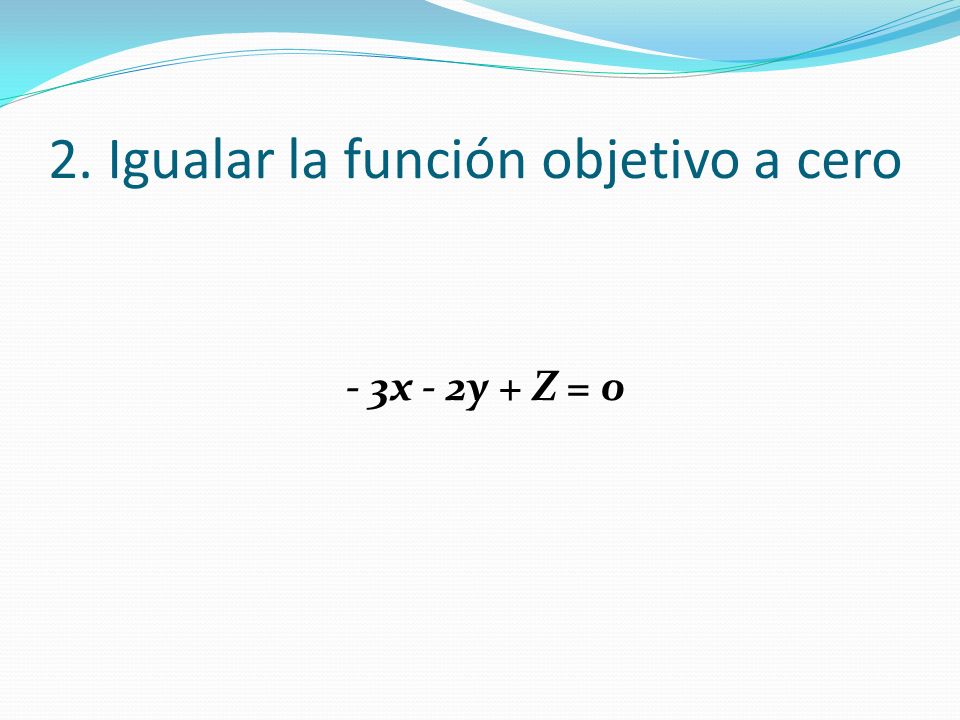 2. Igualar la función objetivo a cero

$-3x - 2y + Z = 0$